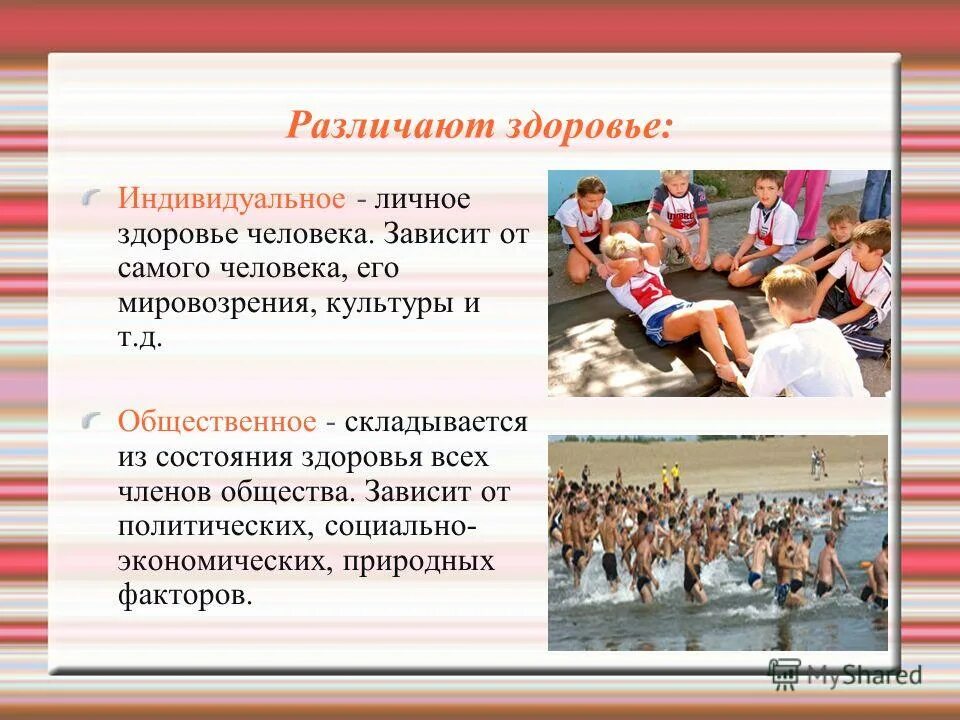 Различают здоровье:

Индивидуальное - личное здоровье человека. Зависит от самого человека, его мировозрения, культуры и т.д.

Общественное - складывается из состояния здоровья всех членов общества. Зависит от политических, социально-экономических, природных факторов.

MyShared